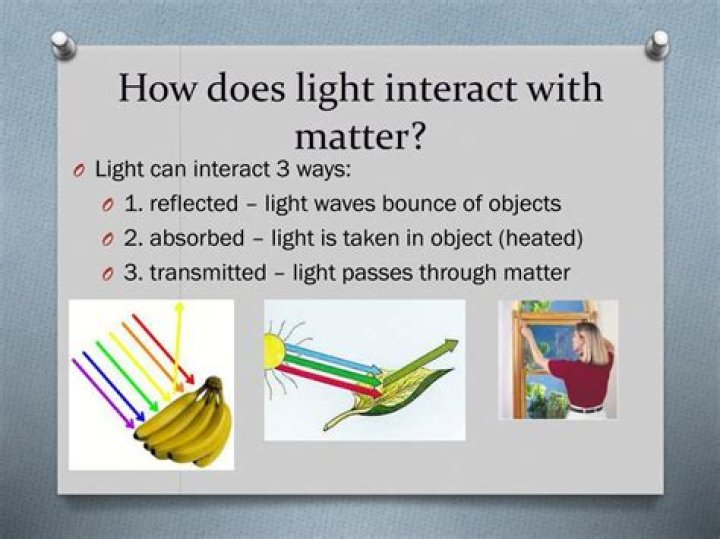 How does light interact with matter?

Light can interact 3 ways:

1. reflected – light waves bounce of objects

2. absorbed – light is taken in object (heated)

3. transmitted – light passes through matter